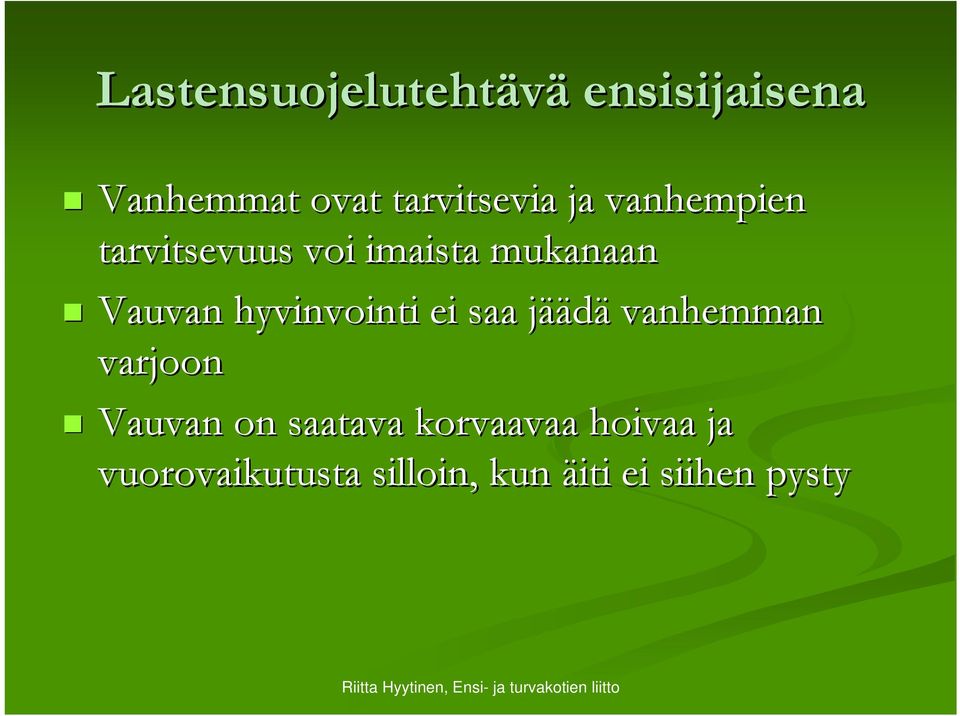 Lastensuojelutehtävä ensisijaisena

Vanhemmat ovat tarvitsevia ja vanhempien tarvitsevuus voi imaista mukanaan

Vauvan hyvinvointi ei saa jäädä vanhemman varjoon

Vauvan on saatava korvaavaa hoivaa ja vuorovaikutusta silloin, kun äiti ei siihen pysty

Riitta Hyytinen, Ensi- ja turvakotien liitto